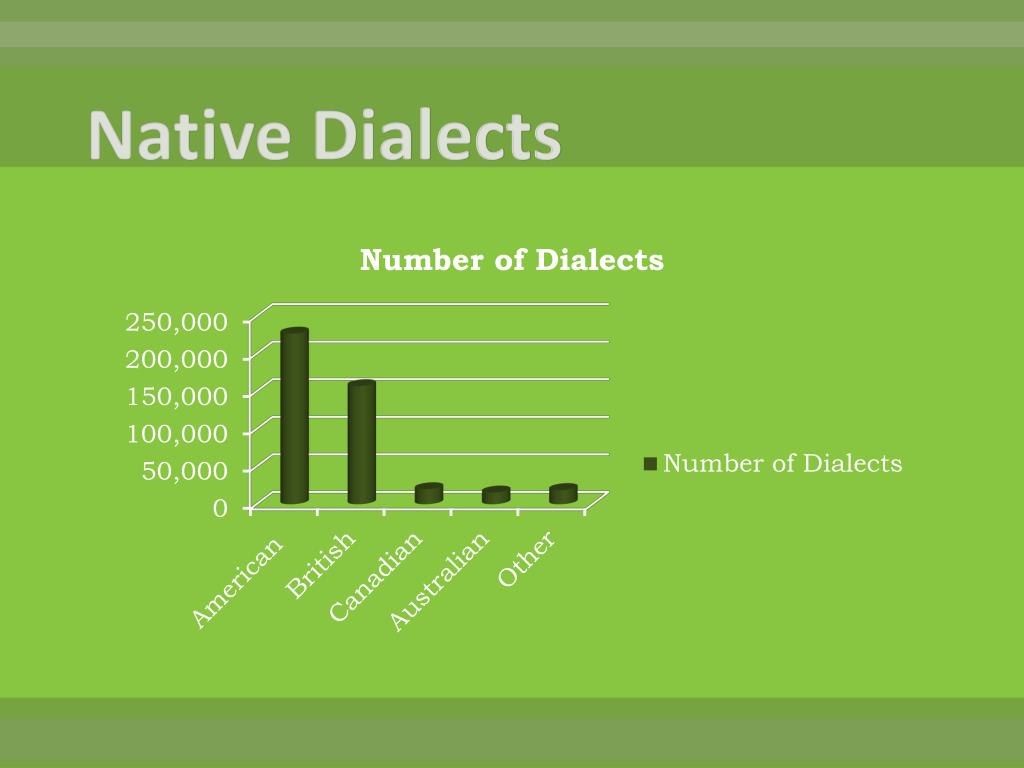 Native Dialects

Number of Dialects

250,000
200,000
150,000
100,000
50,000
0

American
British
Canadian
Australian
Other

Number of Dialects